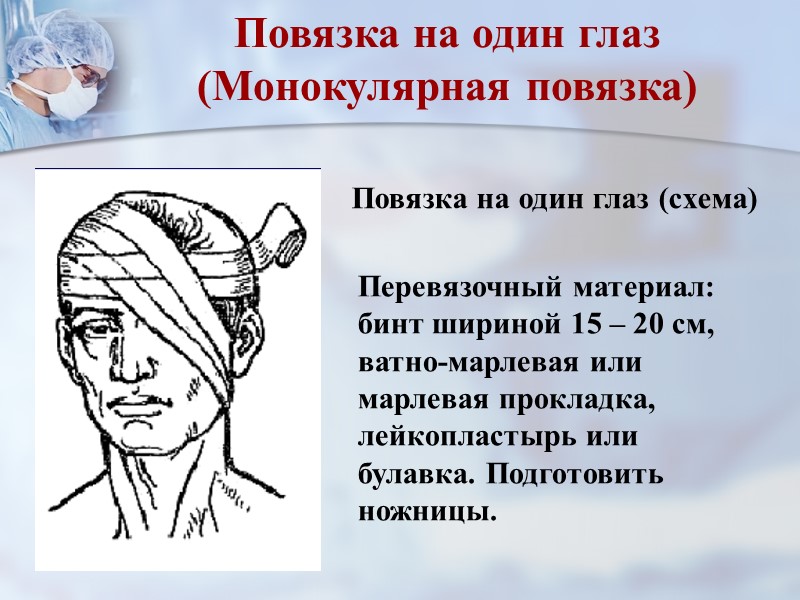 Повязка на один глаз
(Монокулярная повязка)

Повязка на один глаз (схема)

Перевязочный материал: бинт шириной 15 – 20 см, ватно-марлевая или марлевая прокладка, лейкопластырь или булавка. Подготовить ножницы.